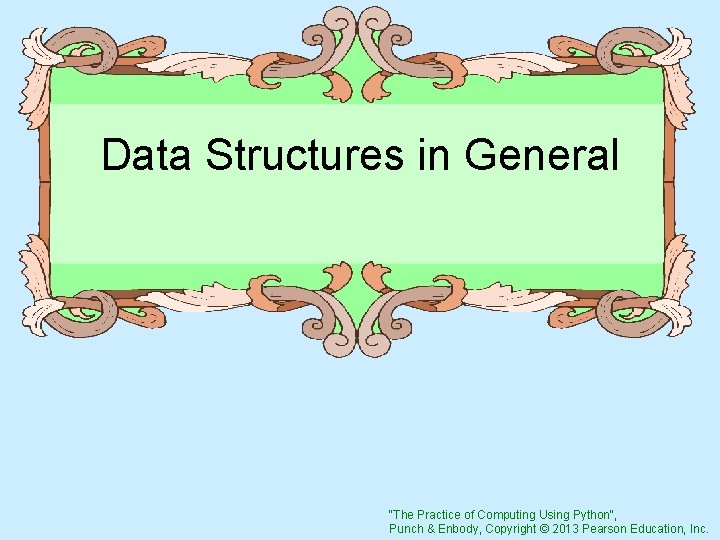 Data Structures in General

"The Practice of Computing Using Python",
Punch & Enbody, Copyright © 2013 Pearson Education, Inc.